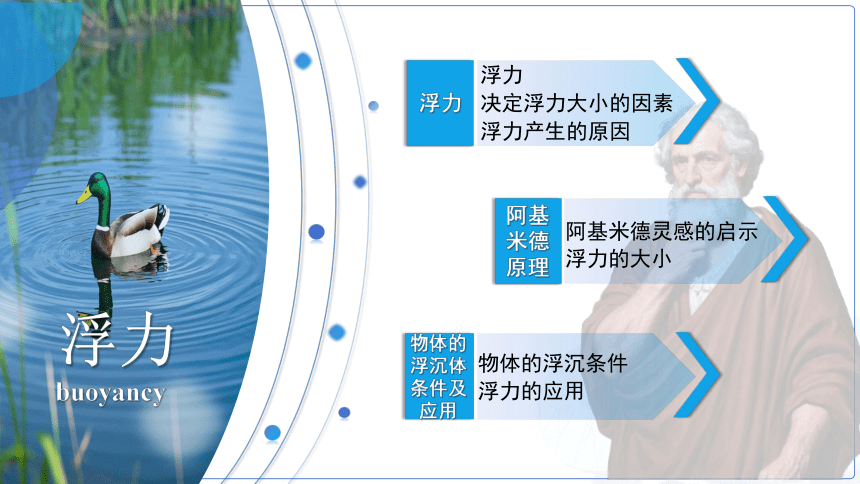 浮力

buoyancy

浮力

浮力
决定浮力大小的因素
浮力产生的原因

阿基米德原理

阿基米德灵感的启示
浮力的大小

物体的浮沉体条件及应用

物体的浮沉条件
浮力的应用